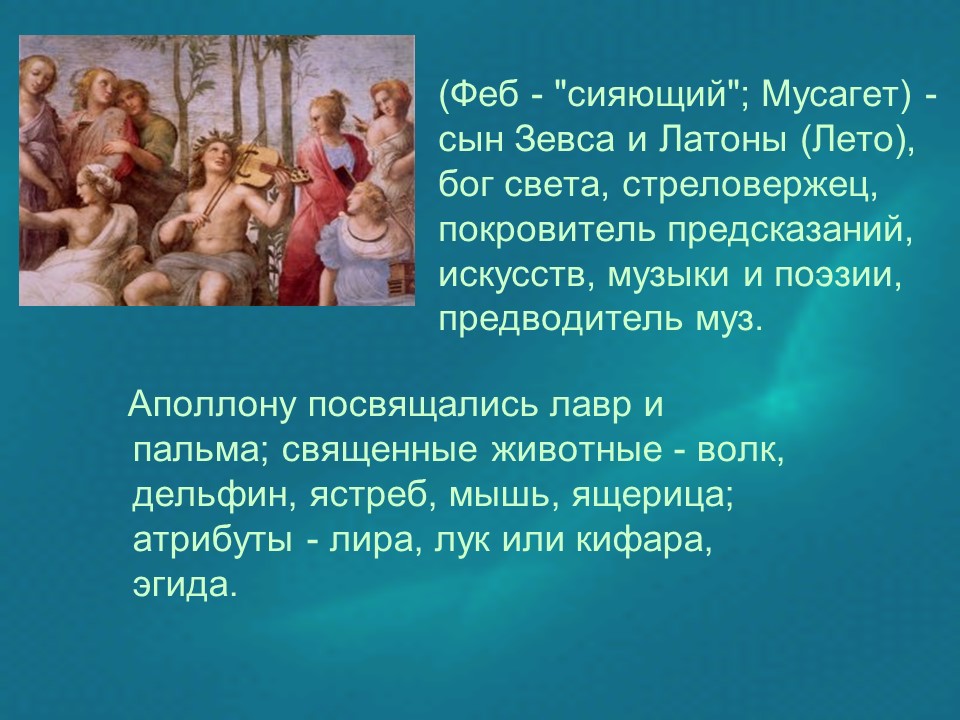 (Феб - "сияющий"; Мусагет) - сын Зевса и Латоны (Лето), бог света, стреловержец, покровитель предсказаний, искусств, музыки и поэзии, предводитель муз.

Аполлону посвящались лавр и пальма; священные животные - волк, дельфин, ястреб, мышь, ящерица; атрибуты - лира, лук или кифара, эгида.